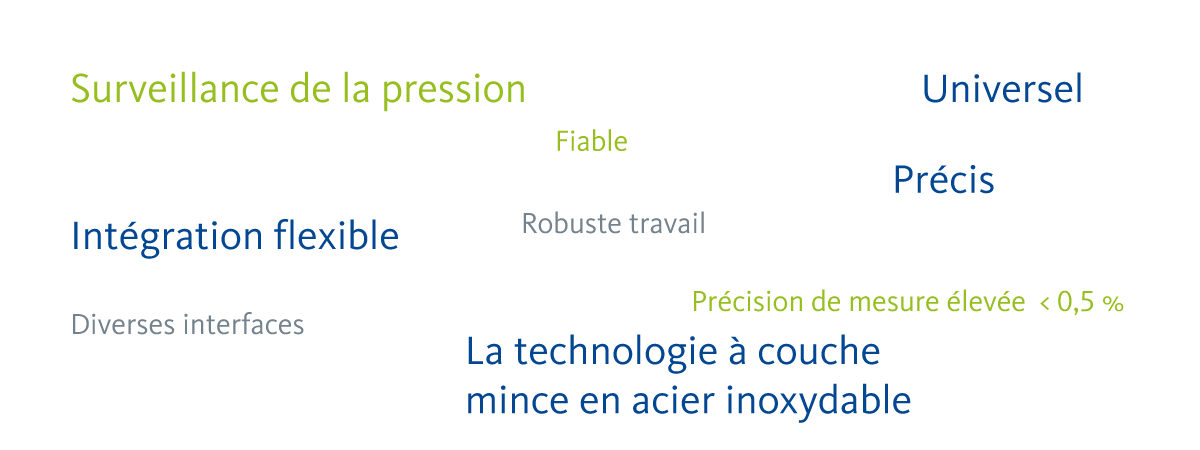 Surveillance de la pression

Universel

Fiable

Précis

Intégration flexible

Robuste travail

Précision de mesure élevée < 0,5 %

Diverses interfaces

La technologie à couche mince en acier inoxydable